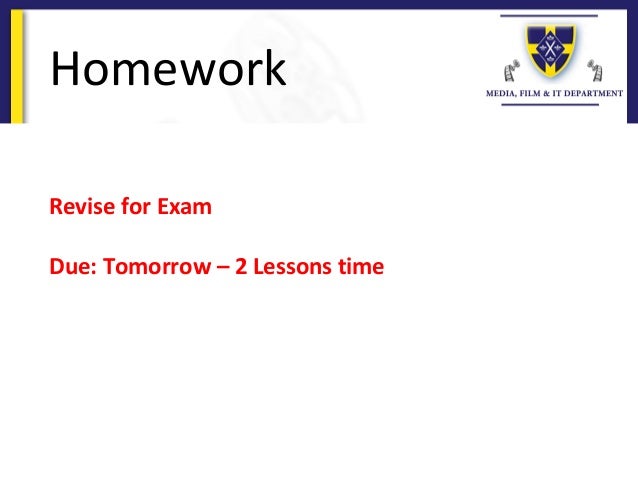 Homework

MEDIA, FILM & IT DEPARTMENT

Revise for Exam

Due: Tomorrow – 2 Lessons time